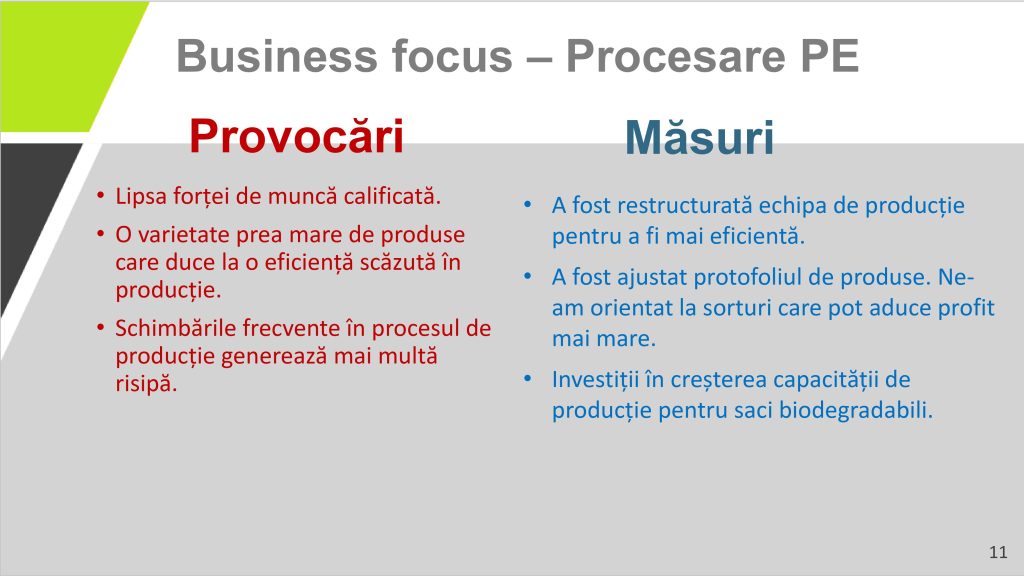 Business focus – Procesare PE

Provocări

• Lipsa forței de muncă calificată.
• O varietate prea mare de produse care duce la o eficiență scăzută în producție.
• Schimbările frecvente în procesul de producție generează mai multă risipă.

Măsuri

• A fost restructurată echipa de producție pentru a fi mai eficientă.
• A fost ajustat protofoliul de produse. Ne-am orientat la sorturi care pot aduce profit mai mare.
• Investiții în creșterea capacității de producție pentru saci biodegradabili.

11